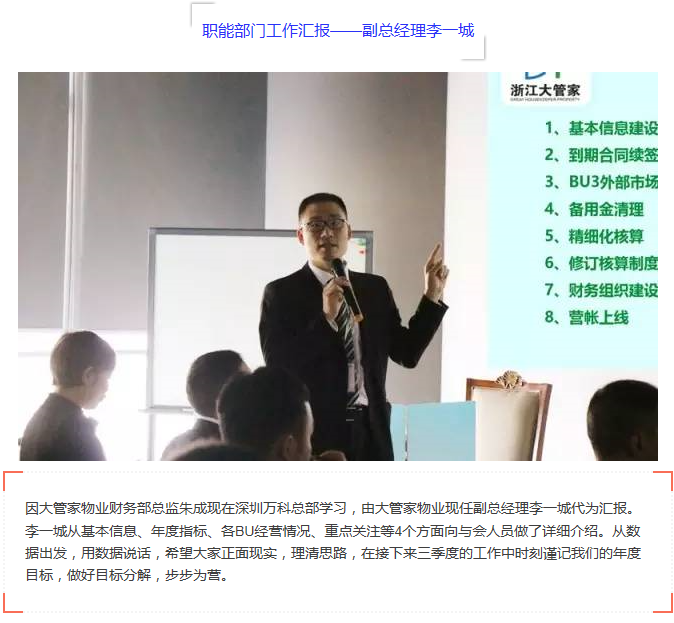 职能部门工作汇报——副总经理李一城

浙江大管家
GREAT HOUSEKEEPER PROPERTY

1、基本信息建设
2、到期合同续签
3、BU3外部市场
4、备用金清理
5、精细化核算
6、修订核算制度
7、财务组织建设
8、营帐上线

因大管家物业财务部总监朱成现在深圳万科总部学习，由大管家物业现任副总经理李一城代为汇报。李一城从基本信息、年度指标、各BU经营情况、重点关注等4个方面向与会人员做了详细介绍。从数据出发，用数据说话，希望大家正面现实，理清思路，在接下来三季度的工作中时刻谨记我们的年度目标，做好目标分解，步步为营。